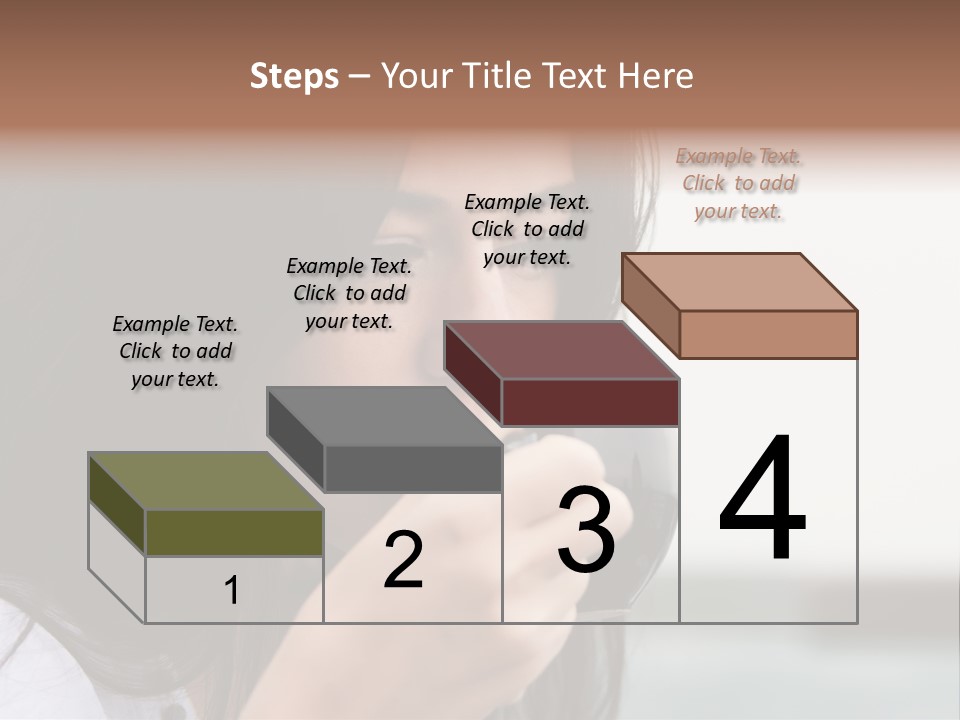 Steps – Your Title Text Here

Example Text. Click to add your text.

Example Text. Click to add your text.

Example Text. Click to add your text.

Example Text. Click to add your text.

1

2

3

4